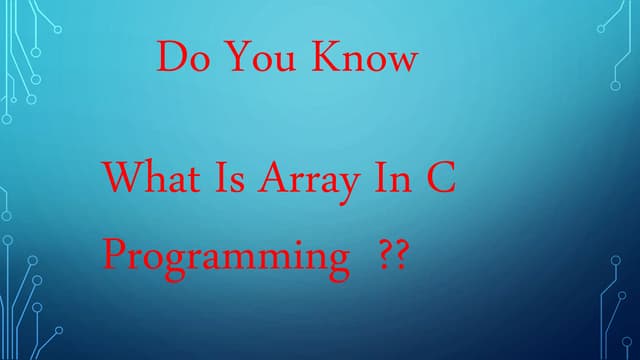 Do You Know

What Is Array In C Programming ??